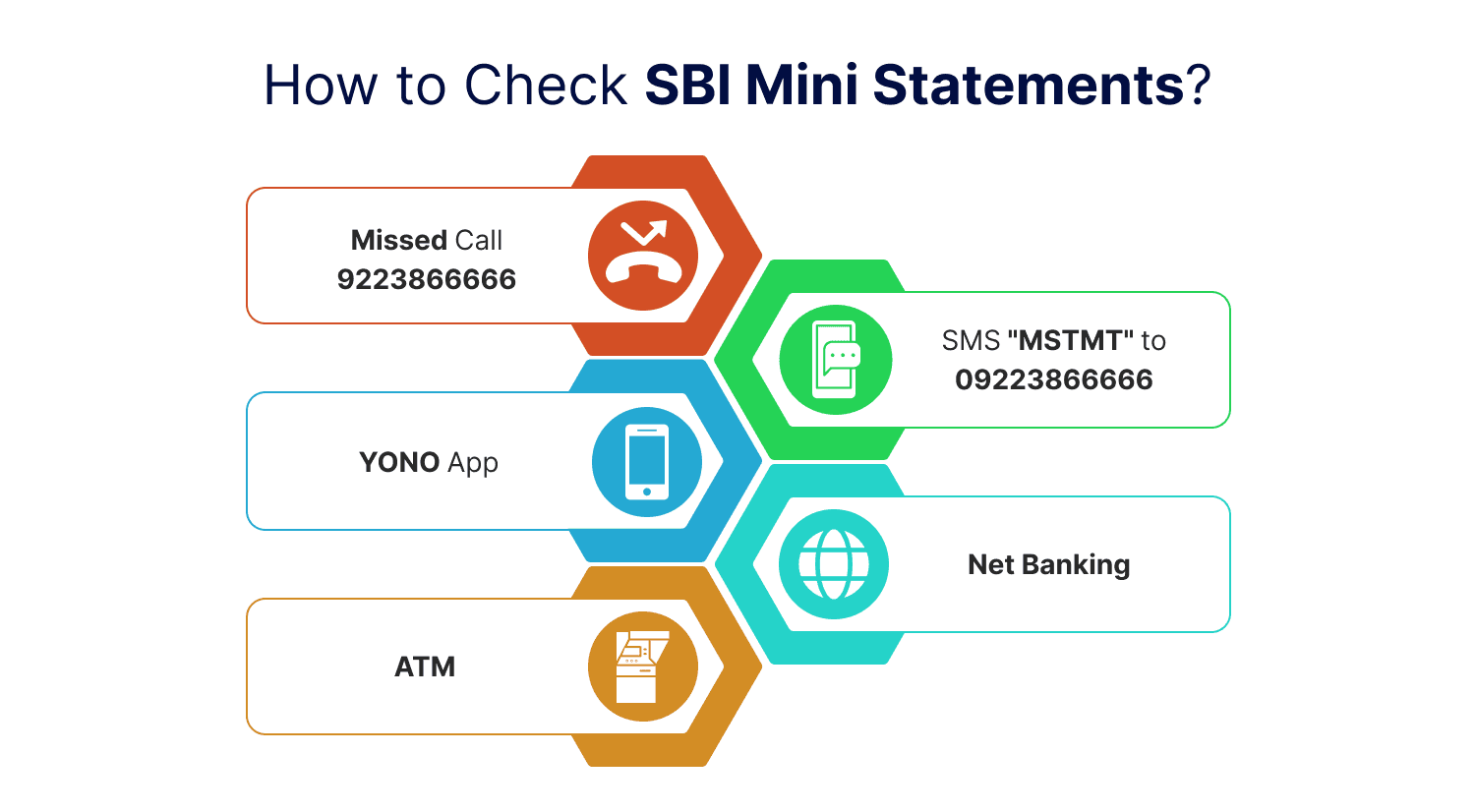 How to Check SBI Mini Statements?

Missed Call
9223866666

SMS "MSTMT" to
09223866666

YONO App

Net Banking

ATM